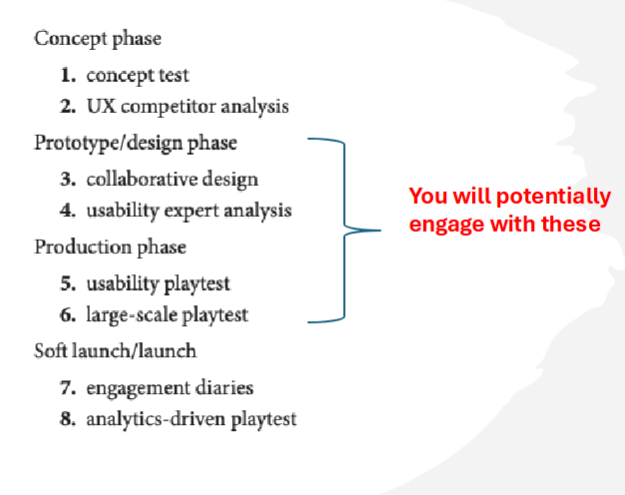 Concept phase

1. concept test
2. UX competitor analysis

Prototype/design phase

3. collaborative design
4. usability expert analysis

Production phase

5. usability playtest
6. large-scale playtest

Soft launch/launch

7. engagement diaries
8. analytics-driven playtest

You will potentially engage with these